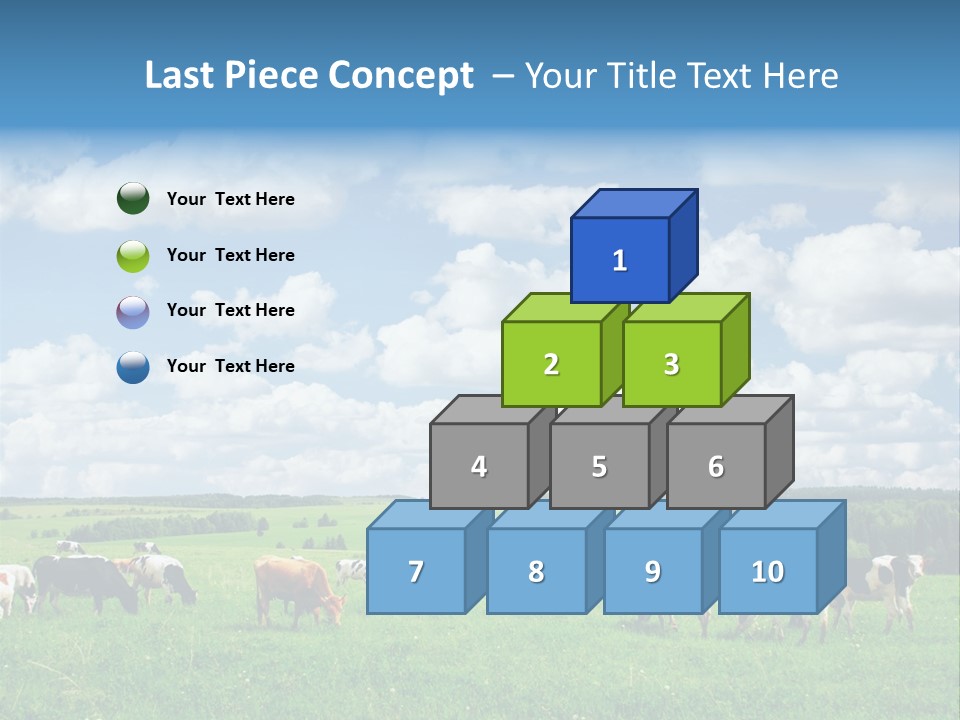 Last Piece Concept – Your Title Text Here

Your Text Here

Your Text Here

Your Text Here

Your Text Here

1

2 3

4 5 6

7 8 9 10